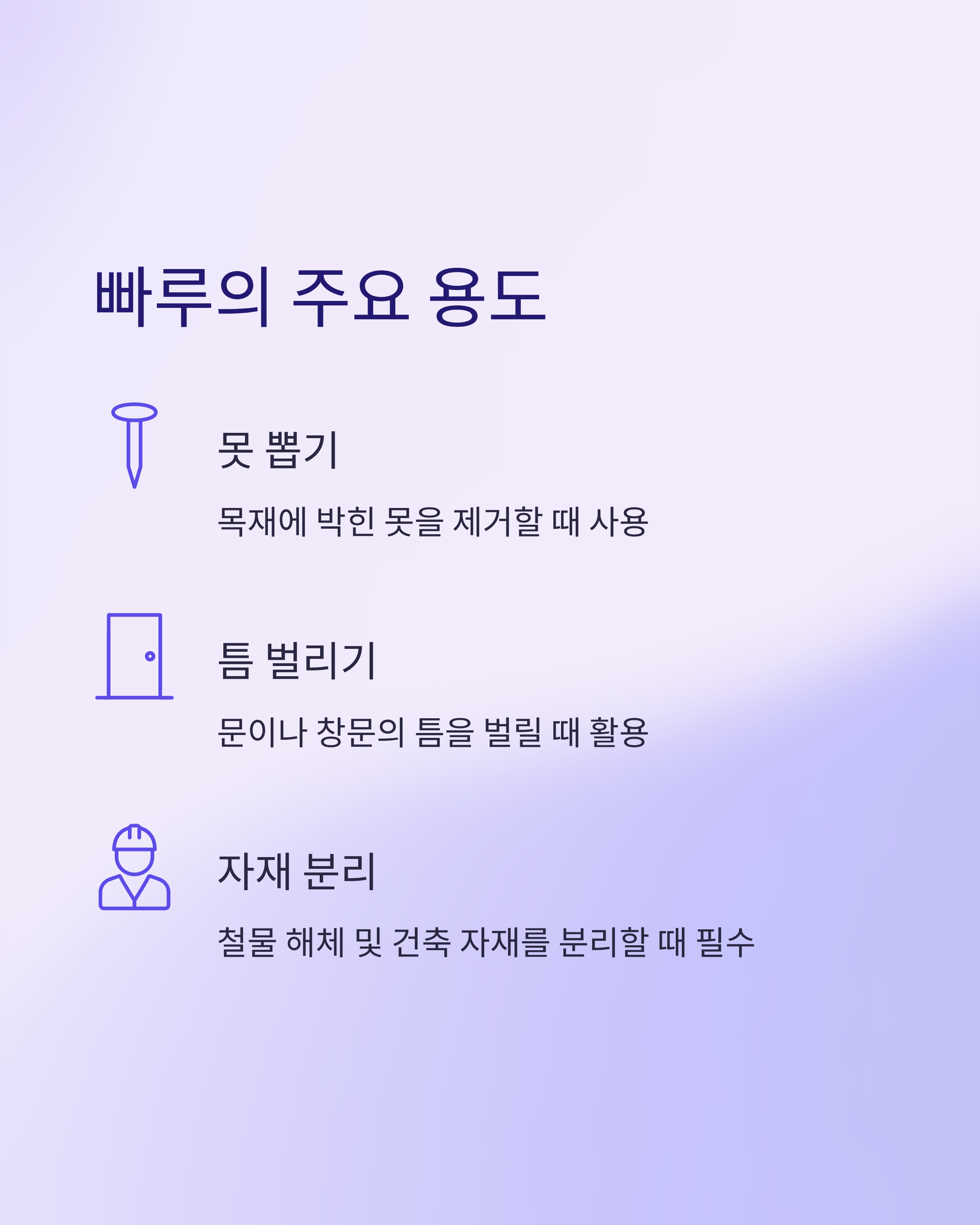 빠루의 주요 용도

못 뽑기

목재에 박힌 못을 제거할 때 사용

틈 벌리기

문이나 창문의 틈을 벌릴 때 활용

자재 분리

철물 해체 및 건축 자재를 분리할 때 필수